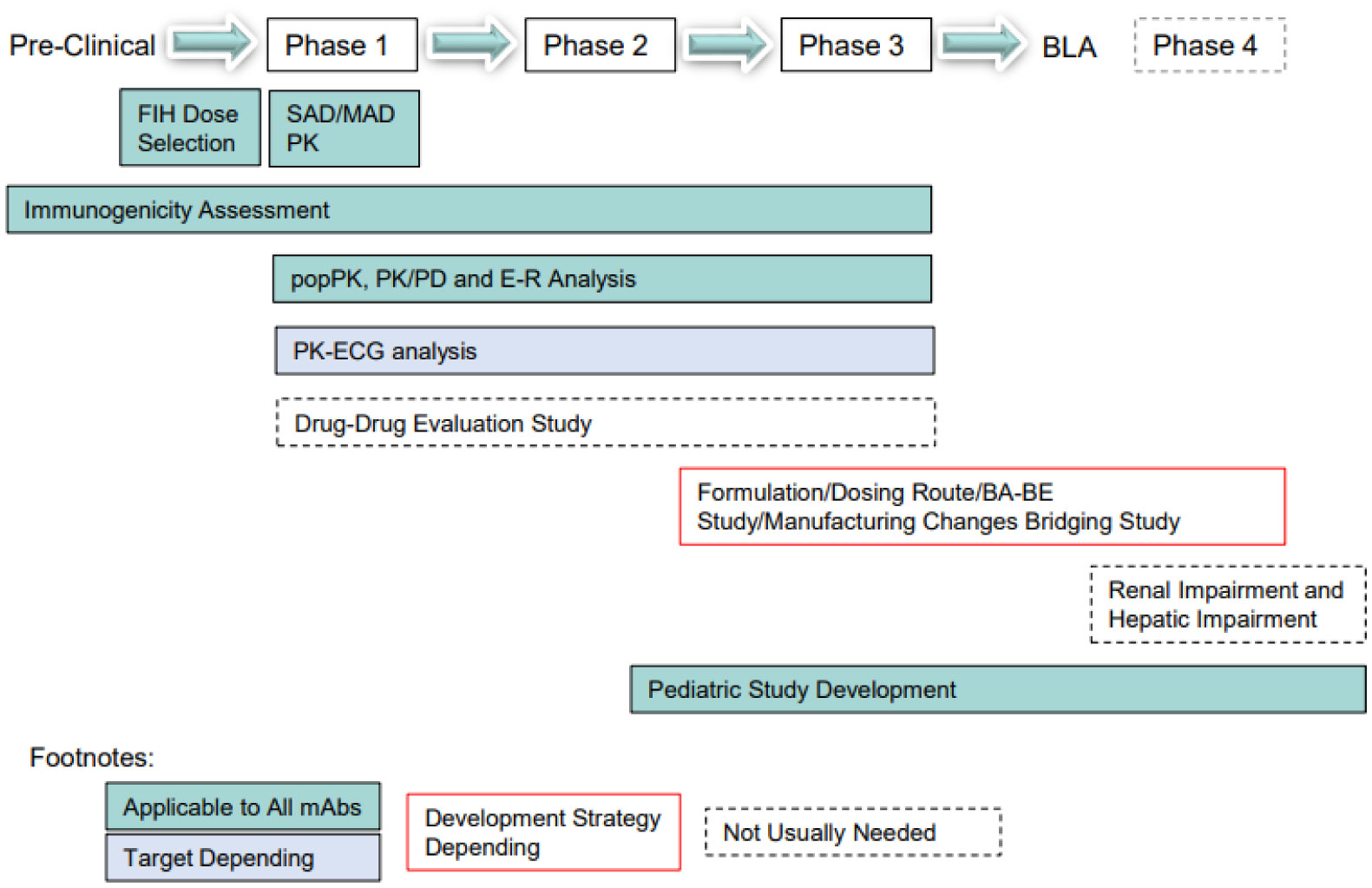 Pre-Clinical

Phase 1

Phase 2

Phase 3

BLA

Phase 4

FIH Dose Selection

SAD/MAD PK

Immunogenicity Assessment

popPK, PK/PD and E-R Analysis

PK-ECG analysis

Drug-Drug Evaluation Study

Formulation/Dosing Route/BA-BE Study/Manufacturing Changes Bridging Study

Renal Impairment and Hepatic Impairment

Pediatric Study Development

Footnotes:

Applicable to All mAbs

Target Depending

Development Strategy Depending

Not Usually Needed